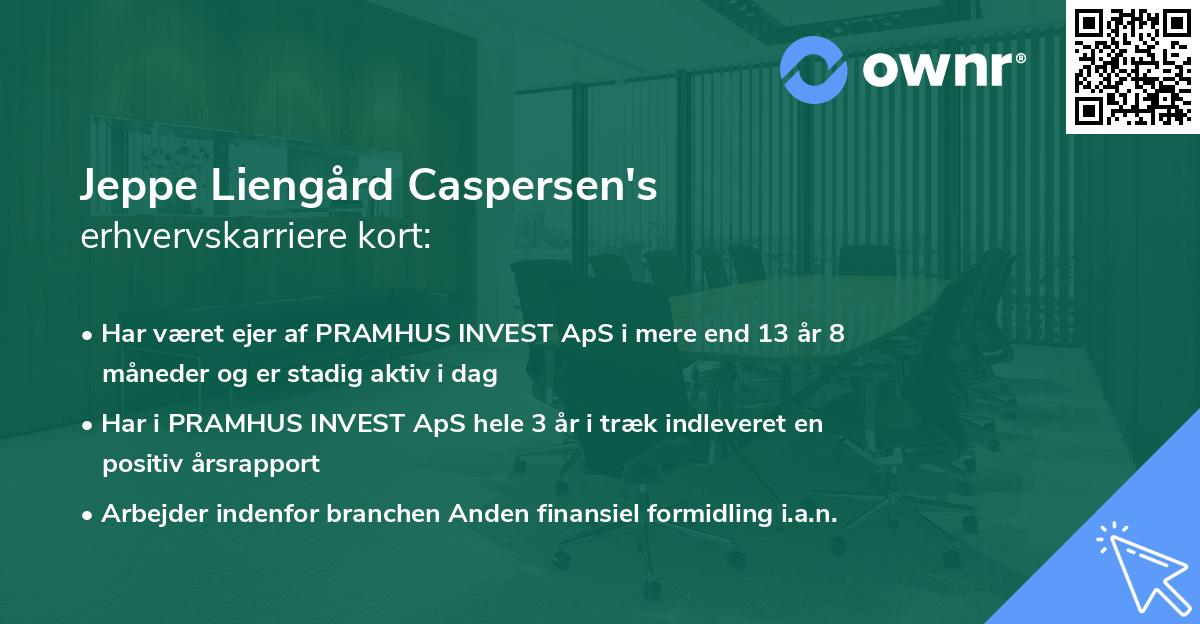 ownr®

Jeppe Liengård Caspersen's erhvervskarriere kort:

• Har været ejer af PRAMHUS INVEST ApS i mere end 13 år 8 måneder og er stadig aktiv i dag
• Har i PRAMHUS INVEST ApS hele 3 år i træk indleveret en positiv årsrapport
• Arbejder indenfor branchen Anden finansiel formidling i.a.n.